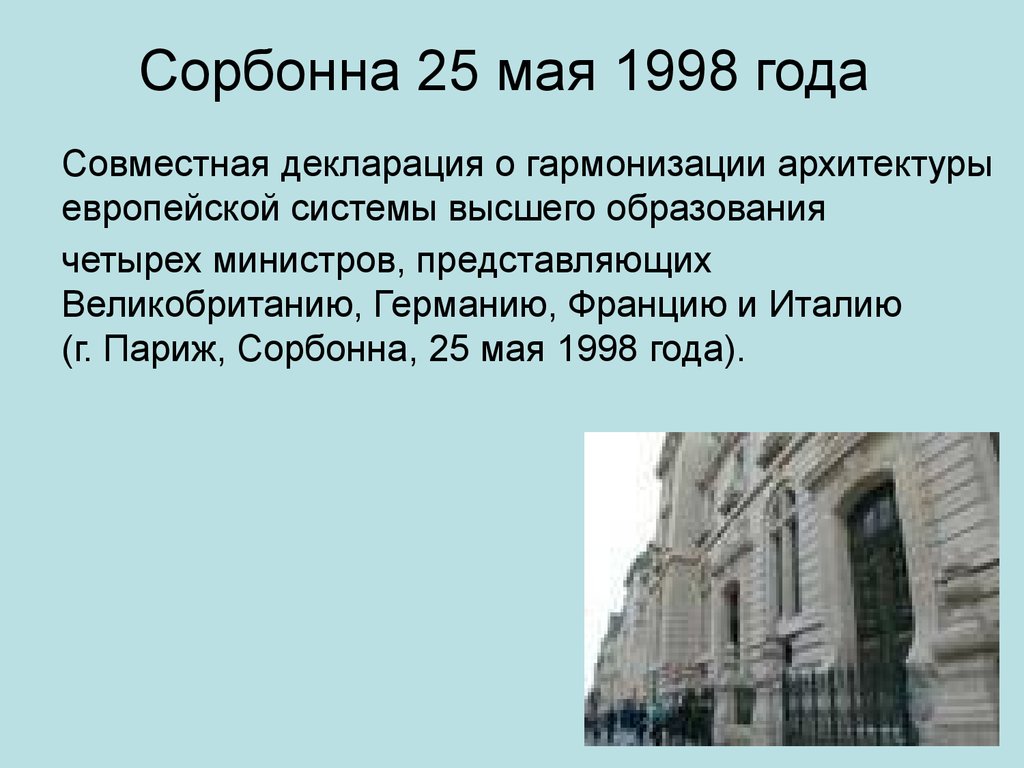 Сорбонна 25 мая 1998 года

Совместная декларация о гармонизации архитектуры европейской системы высшего образования

четырех министров, представляющих Великобританию, Германию, Францию и Италию (г. Париж, Сорбонна, 25 мая 1998 года).